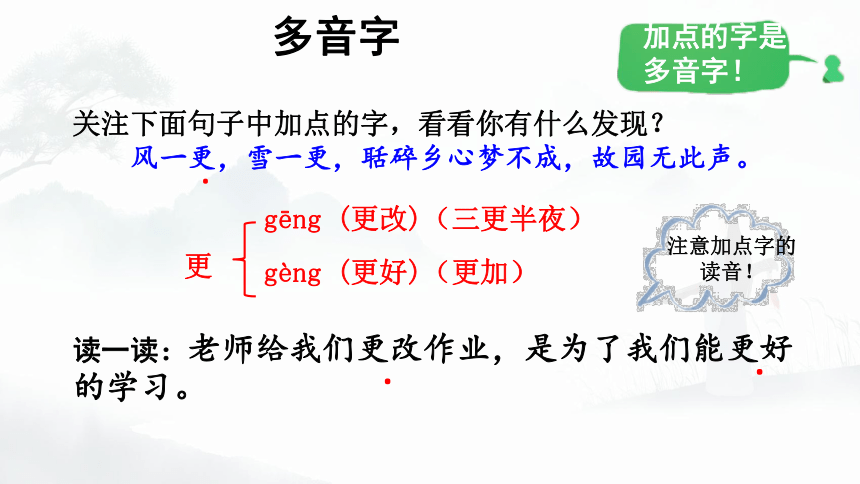 多音字

加点的字是多音字！

关注下面句子中加点的字，看看你有什么发现？

风一更，雪一更，聒碎乡心梦不成，故园无此声。

更 gēng（更改）（三更半夜）
gèng（更好）（更加）

注意加点字的读音！

读一读：老师给我们更改作业，是为了我们能更好的学习。